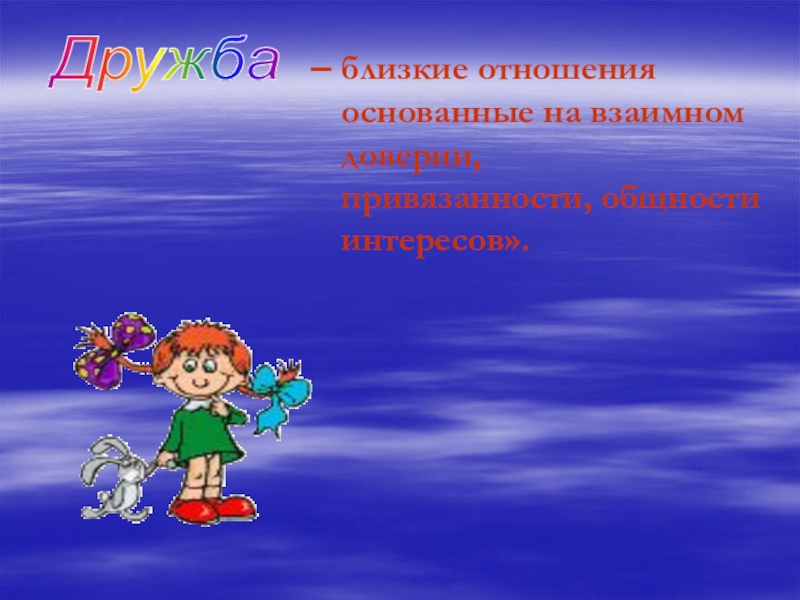 Дружба – близкие отношения основанные на взаимном доверии, привязанности, общности интересов».